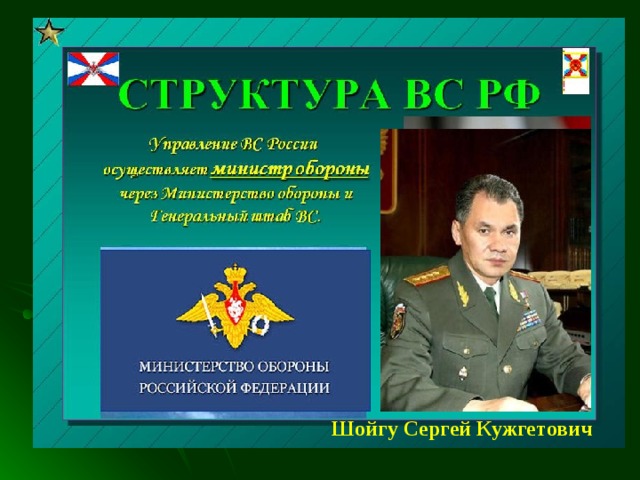 СТРУКТУРА ВС РФ

Управление ВС России осуществляет министр обороны через Министерство обороны и Генеральный штаб ВС.

МИНИСТЕРСТВО ОБОРОНЫ РОССИЙСКОЙ ФЕДЕРАЦИИ

Шойгу Сергей Кужгетович